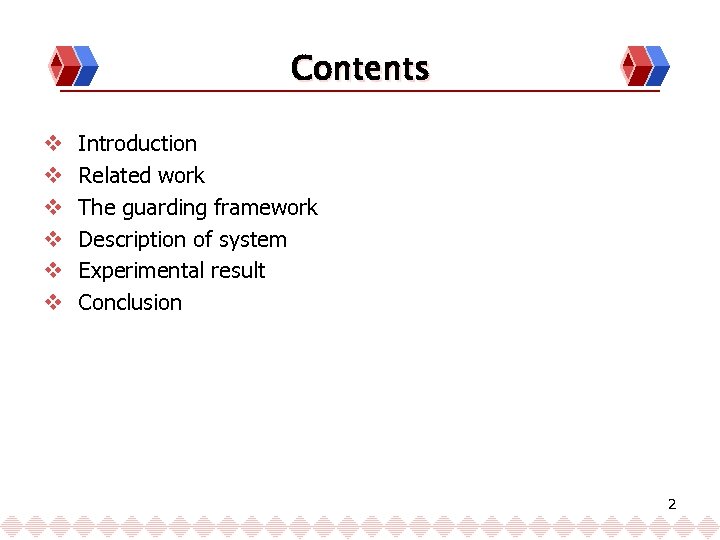 Contents

❖ Introduction
❖ Related work
❖ The guarding framework
❖ Description of system
❖ Experimental result
❖ Conclusion

2